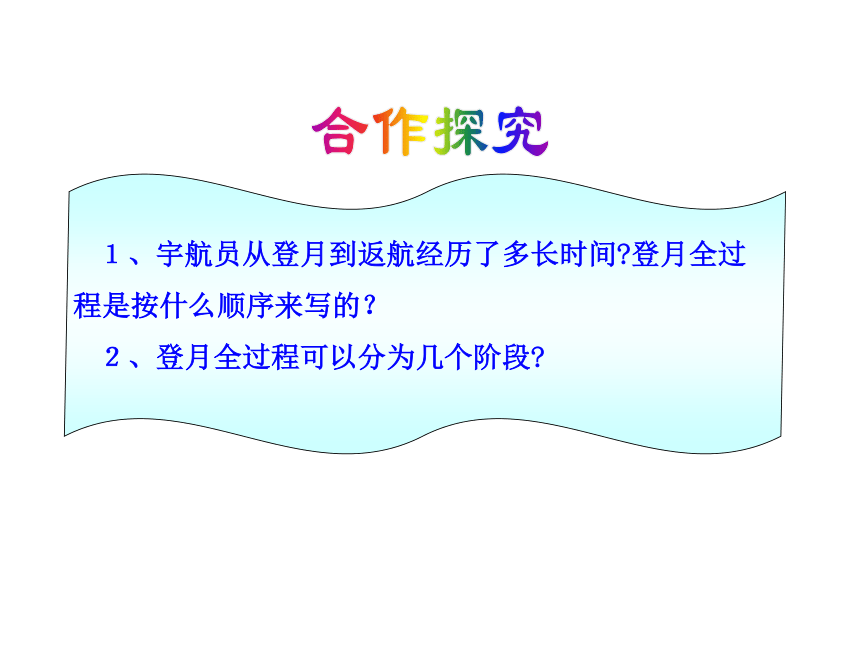 合作探究

1、宇航员从登月到返航经历了多长时间?登月全过程是按什么顺序来写的？

2、登月全过程可以分为几个阶段?